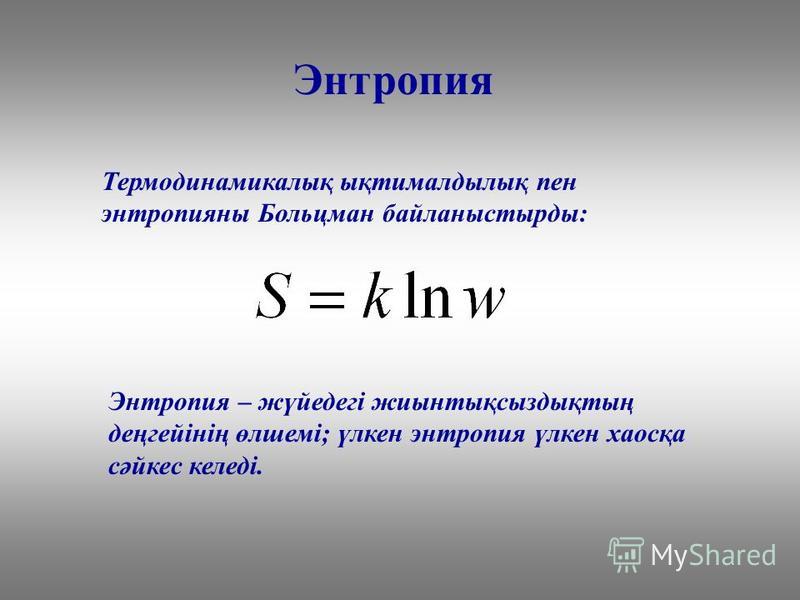 Энтропия

Термодинамикалық ықтималдылық пен энтропияны Больцман байланыстырды:

$S = k \ln w$

Энтропия – жүйедегі жиынтықсыздықтың деңгейінің өлшемі; үлкен энтропия үлкен хаосқа сәйкес келеді.

MyShared